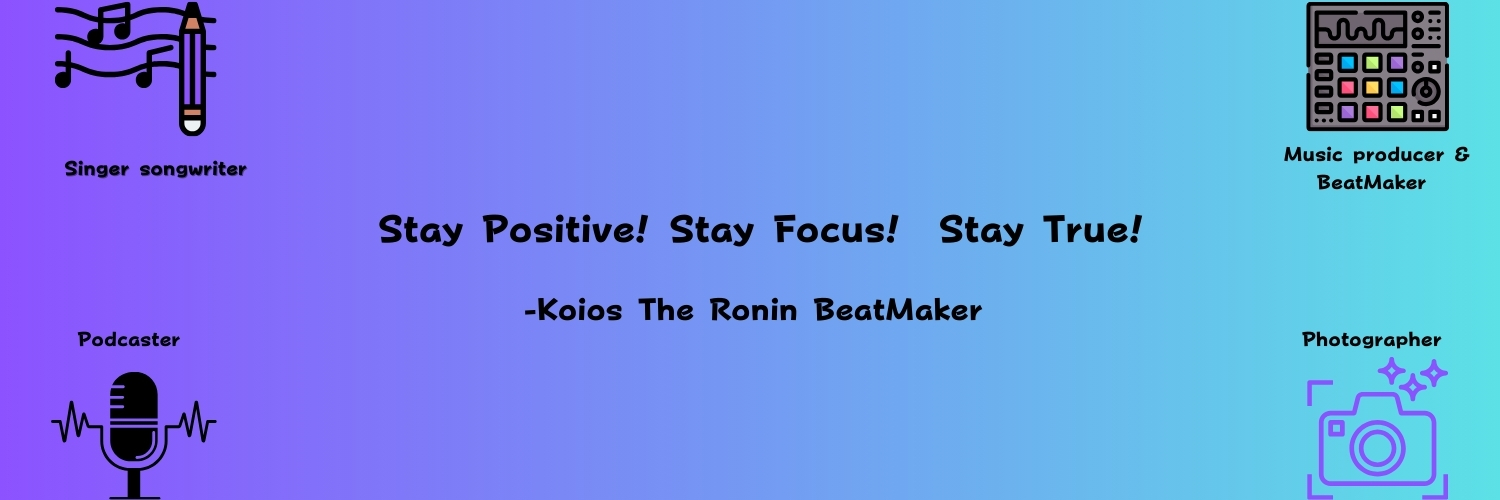 Singer songwriter

Music producer & BeatMaker

Stay Positive! Stay Focus! Stay True!

-Koios The Ronin BeatMaker

Podcaster

Photographer